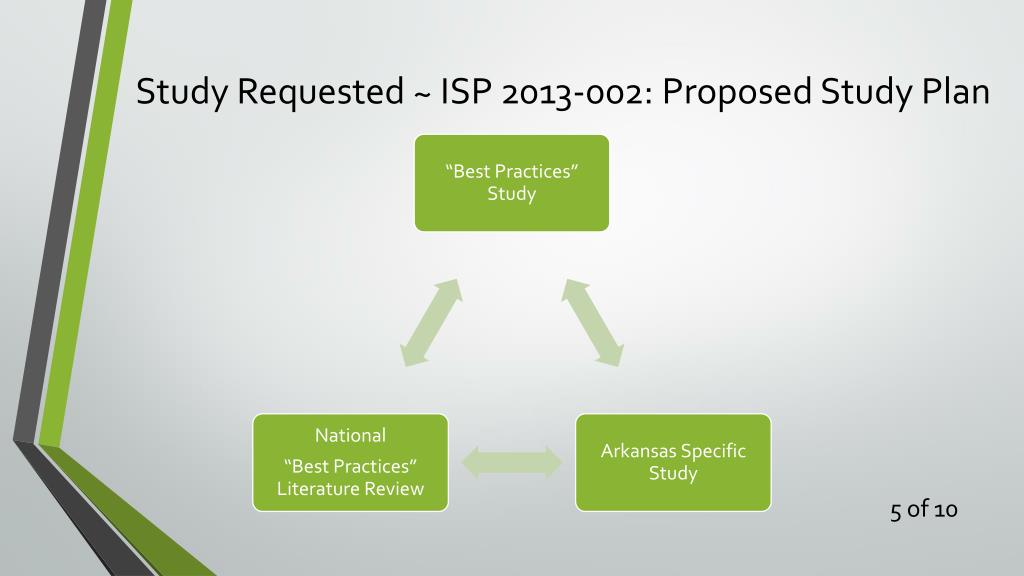 Study Requested ~ ISP 2013-002: Proposed Study Plan

“Best Practices” Study

National

“Best Practices” Literature Review

Arkansas Specific Study

5 of 10